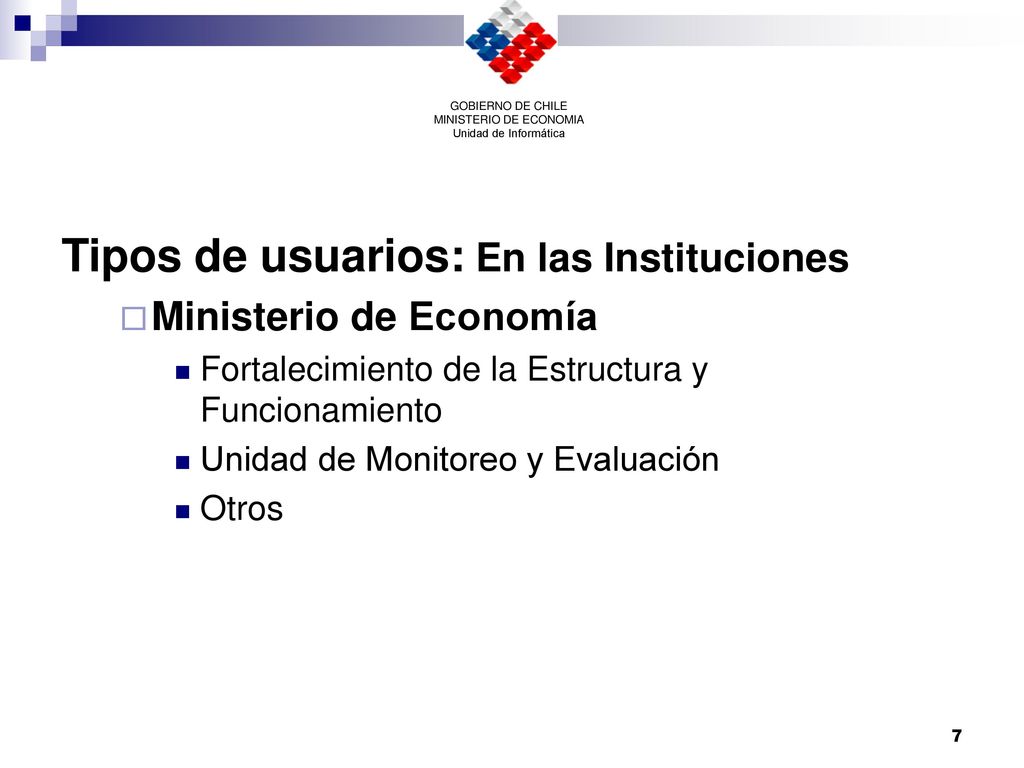 GOBIERNO DE CHILE
MINISTERIO DE ECONOMIA
Unidad de Informática

Tipos de usuarios: En las Instituciones

Ministerio de Economía

Fortalecimiento de la Estructura y Funcionamiento

Unidad de Monitoreo y Evaluación

Otros

7